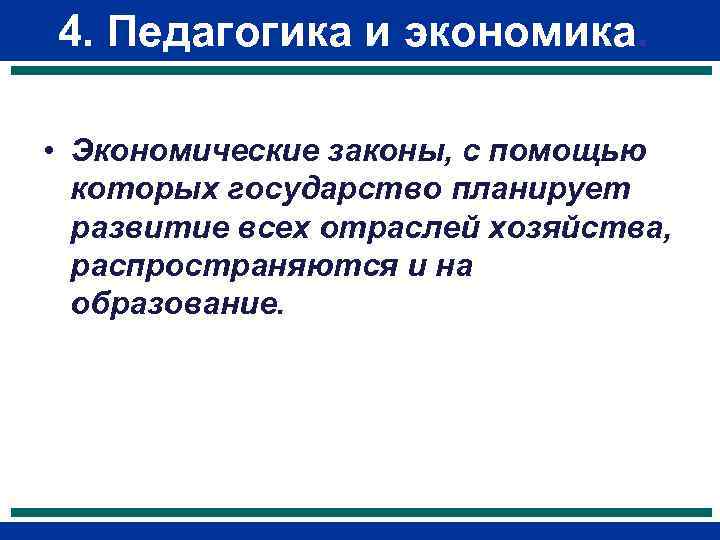 4. Педагогика и экономика.

• Экономические законы, с помощью которых государство планирует развитие всех отраслей хозяйства, распространяются и на образование.